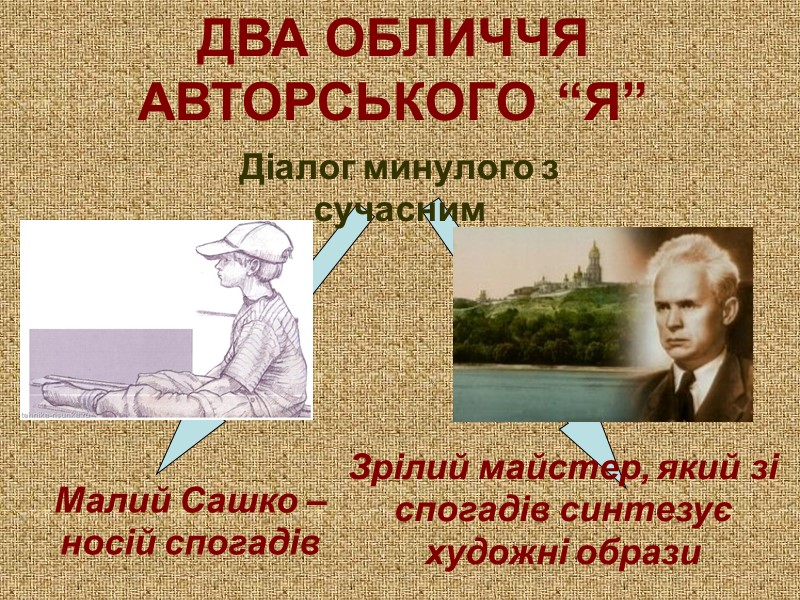 ДВА ОБЛИЧЧЯ АВТОРСЬКОГО “Я”

Діалог минулого з сучасним

Малий Сашко – носій спогадів

Зрілий майстер, який зі спогадів синтезує художні образи